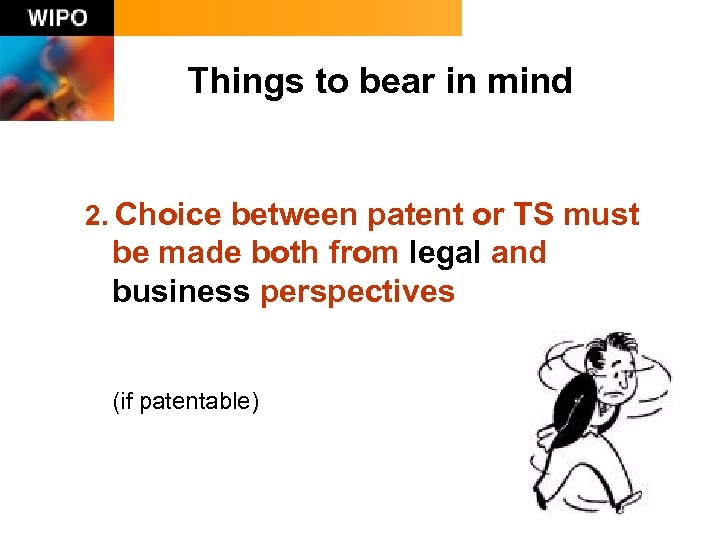 WIPO

Things to bear in mind

2. Choice between patent or TS must be made both from legal and business perspectives

(if patentable)